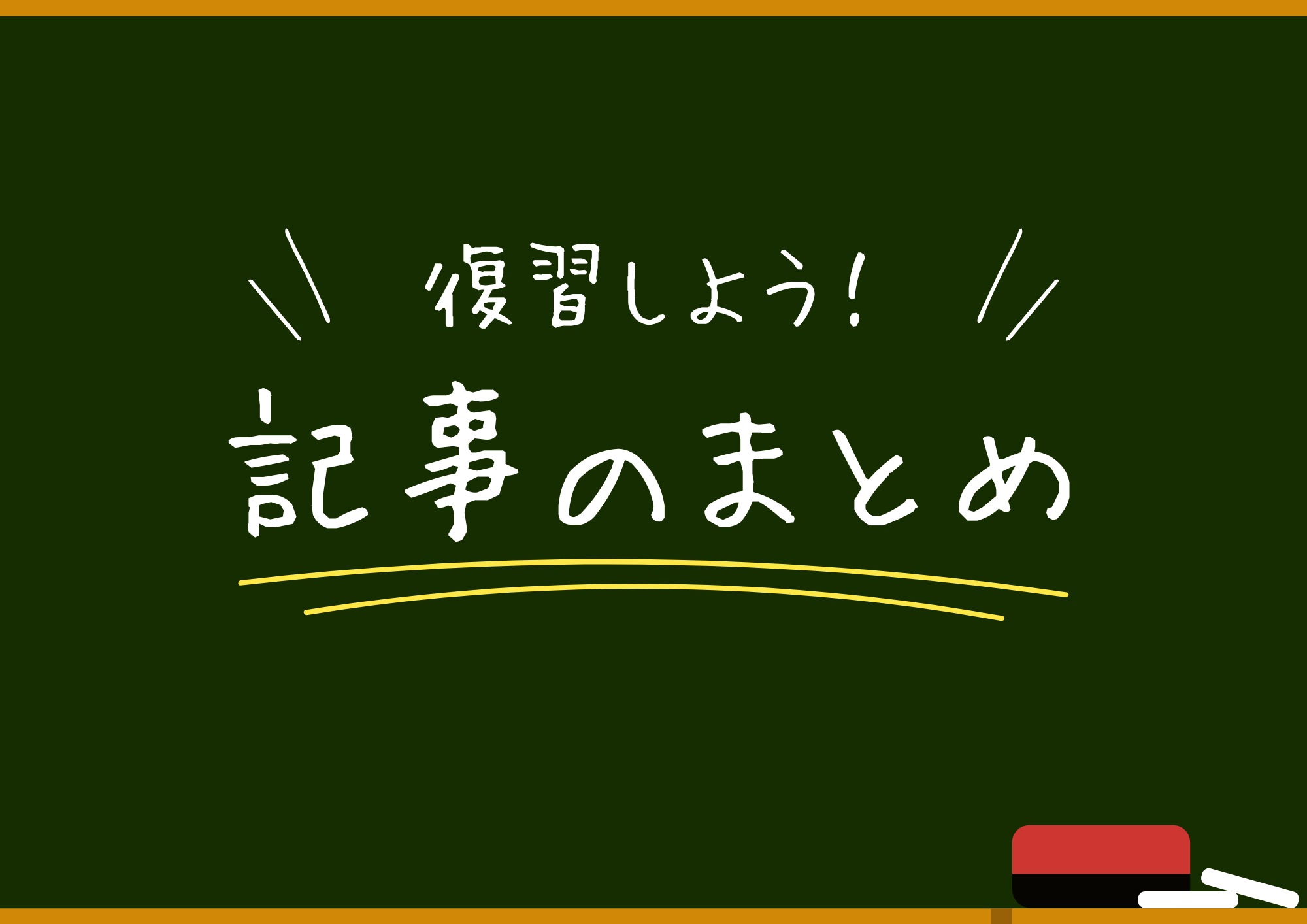 復習しよう!
記事のまとめ